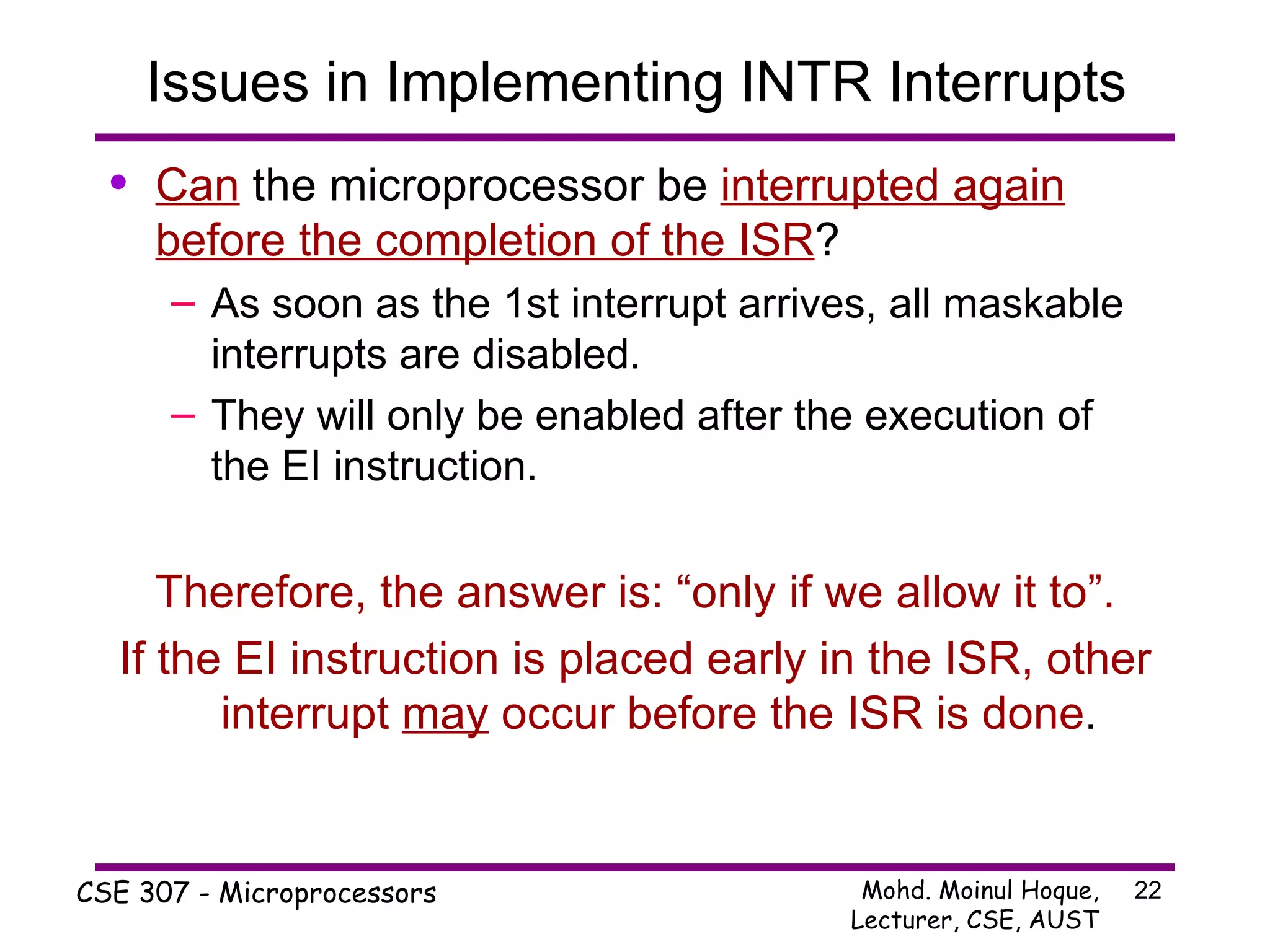 Issues in Implementing INTR Interrupts

• Can the microprocessor be interrupted again before the completion of the ISR?
– As soon as the 1st interrupt arrives, all maskable interrupts are disabled.
– They will only be enabled after the execution of the EI instruction.

Therefore, the answer is: “only if we allow it to”.

If the EI instruction is placed early in the ISR, other interrupt may occur before the ISR is done.

CSE 307 - Microprocessors

Mohd. Moinul Hoque, Lecturer, CSE, AUST

22